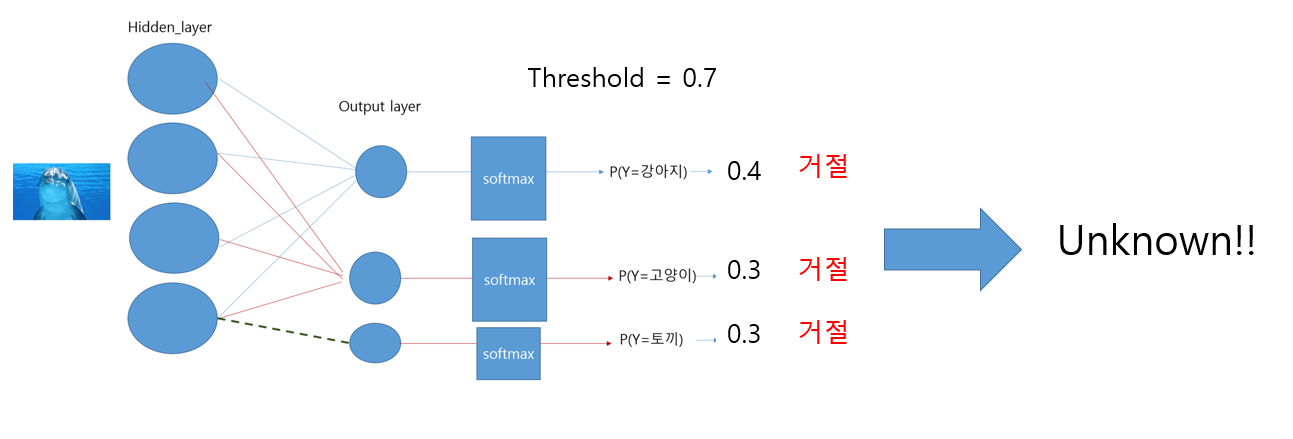 Hidden_layer

Threshold = 0.7

Output layer

softmax

P(Y=강아지)

0.4

거절

softmax

P(Y=고양이)

0.3

거절

softmax

P(Y=토끼)

0.3

거절

Unknown!!